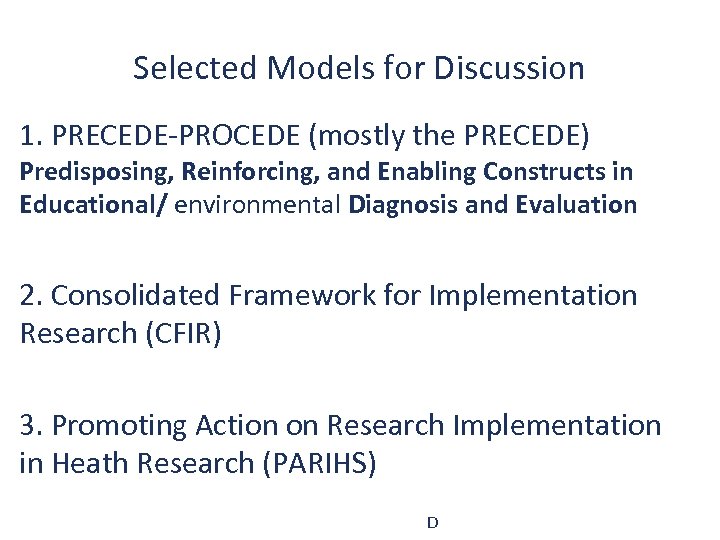 Selected Models for Discussion

1. PRECEDE-PROCEDE (mostly the PRECEDE)
Predisposing, Reinforcing, and Enabling Constructs in Educational/ environmental Diagnosis and Evaluation

2. Consolidated Framework for Implementation Research (CFIR)

3. Promoting Action on Research Implementation in Heath Research (PARIHS)

D